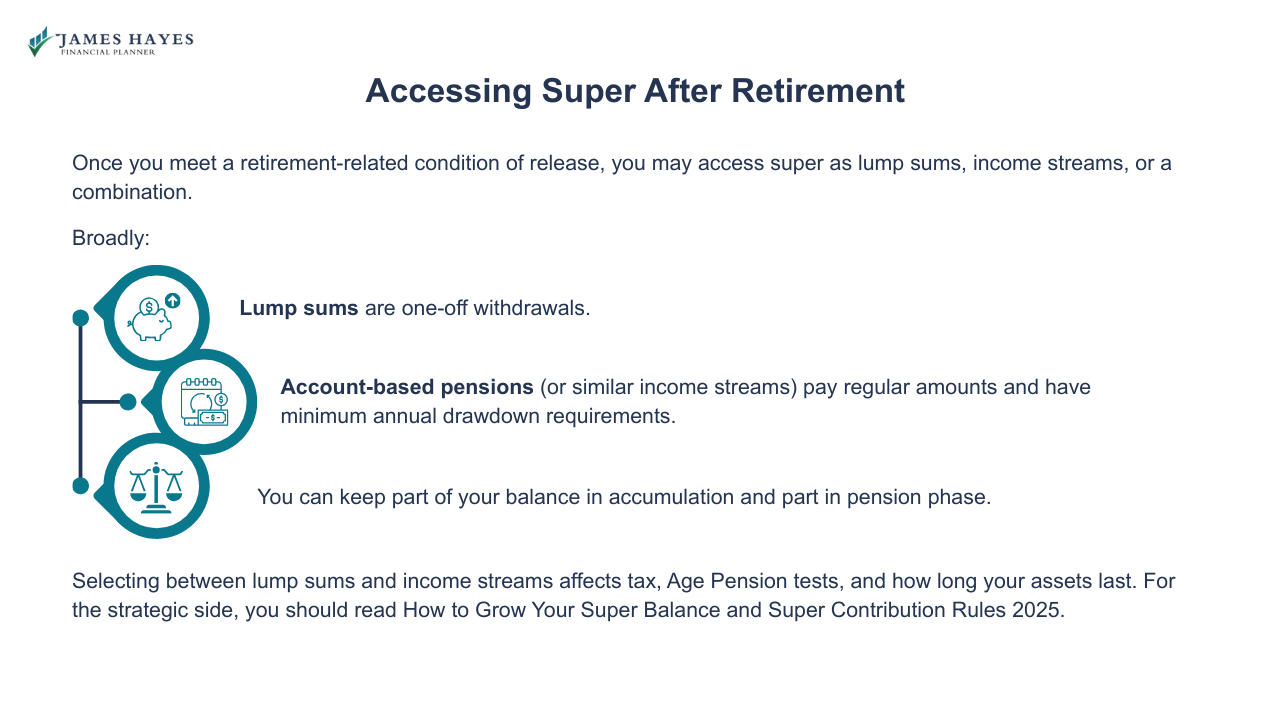 JAMES HAYES
FINANCIAL PLANNER

Accessing Super After Retirement

Once you meet a retirement-related condition of release, you may access super as lump sums, income streams, or a combination.

Broadly:

Lump sums are one-off withdrawals.

Account-based pensions (or similar income streams) pay regular amounts and have minimum annual drawdown requirements.

You can keep part of your balance in accumulation and part in pension phase.

Selecting between lump sums and income streams affects tax, Age Pension tests, and how long your assets last. For the strategic side, you should read How to Grow Your Super Balance and Super Contribution Rules 2025.